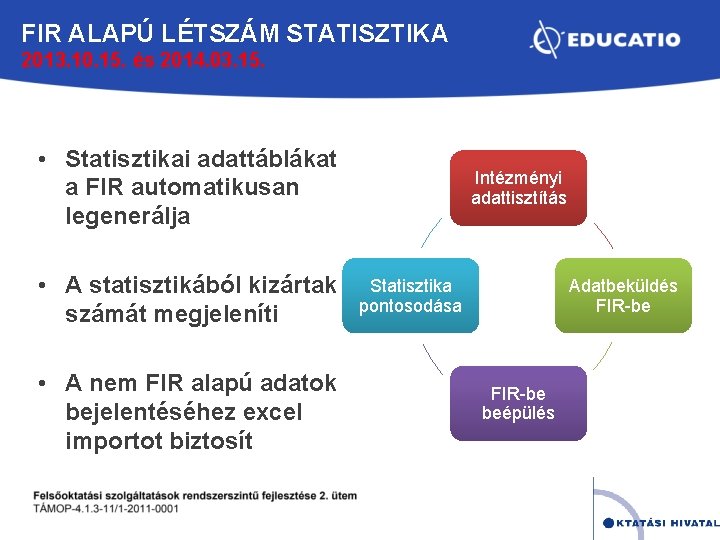 FIR ALAPÚ LÉTSZÁM STATISZTIKA
2013.10.15. és 2014.03.15.

EDUCATIO

• Statisztikai adattáblákat a FIR automatikusan legenerálja

• A statisztikából kizártak számát megjeleníti

• A nem FIR alapú adatok bejelentéséhez excel importot biztosít

Intézményi adattisztítás

Adatbeküldés FIR-be

FIR-be beépülés

Statisztika pontosodása

Felsőoktatási szolgáltatások rendszerszintű fejlesztése 2. ütem
TÁMOP-4.1.3-11/1-2011-0001

KTATÁSI HIVATAL